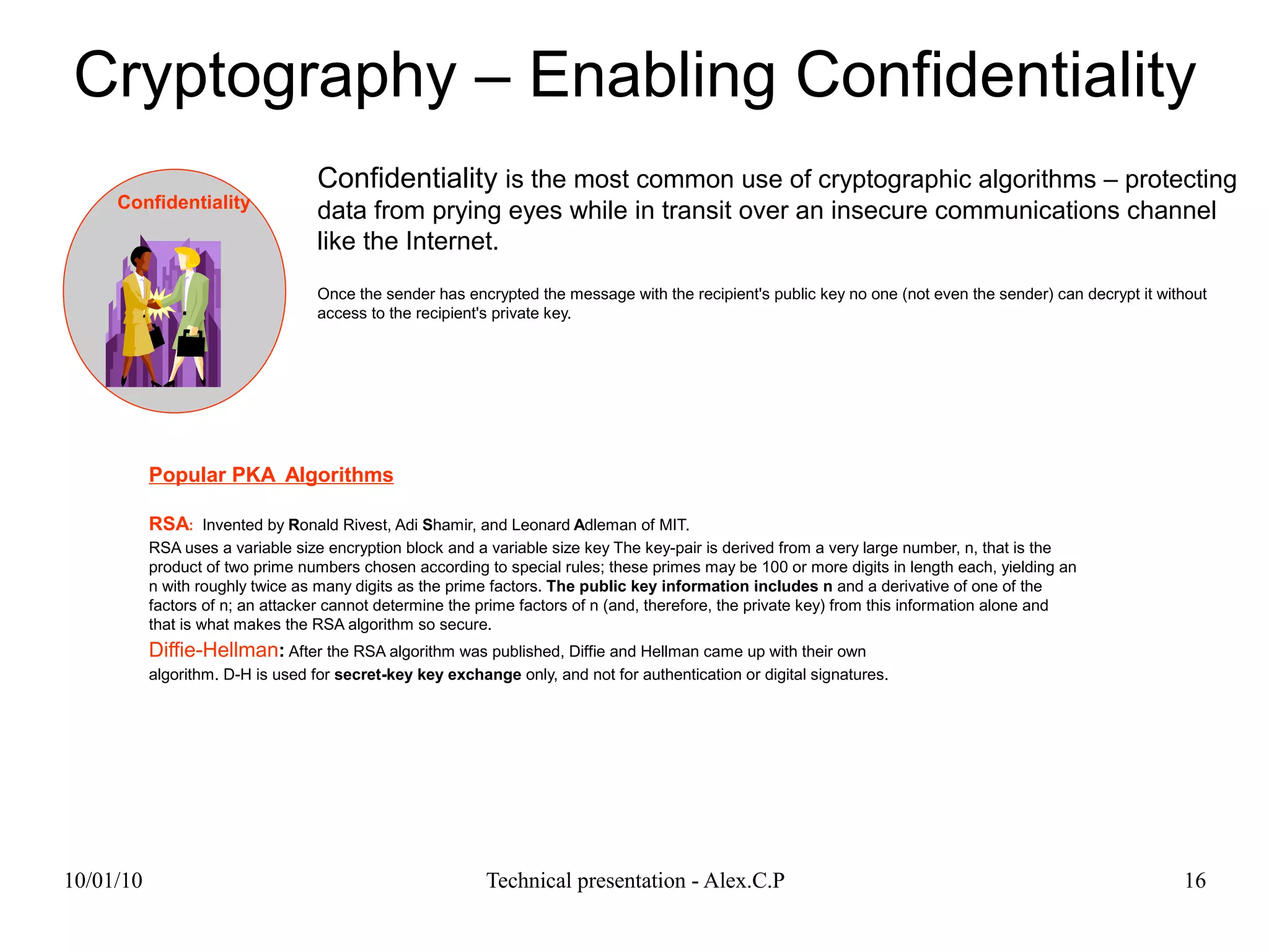 Cryptography – Enabling Confidentiality

Confidentiality

Confidentiality is the most common use of cryptographic algorithms – protecting data from prying eyes while in transit over an insecure communications channel like the Internet.

Once the sender has encrypted the message with the recipient's public key no one (not even the sender) can decrypt it without access to the recipient's private key.

Popular PKA Algorithms

RSA: Invented by Ronald Rivest, Adi Shamir, and Leonard Adleman of MIT.
RSA uses a variable size encryption block and a variable size key The key-pair is derived from a very large number, n, that is the product of two prime numbers chosen according to special rules; these primes may be 100 or more digits in length each, yielding an n with roughly twice as many digits as the prime factors. The public key information includes n and a derivative of one of the factors of n; an attacker cannot determine the prime factors of n (and, therefore, the private key) from this information alone and that is what makes the RSA algorithm so secure.
Diffie-Hellman: After the RSA algorithm was published, Diffie and Hellman came up with their own algorithm. D-H is used for secret-key key exchange only, and not for authentication or digital signatures.

10/01/10
Technical presentation - Alex.C.P
16